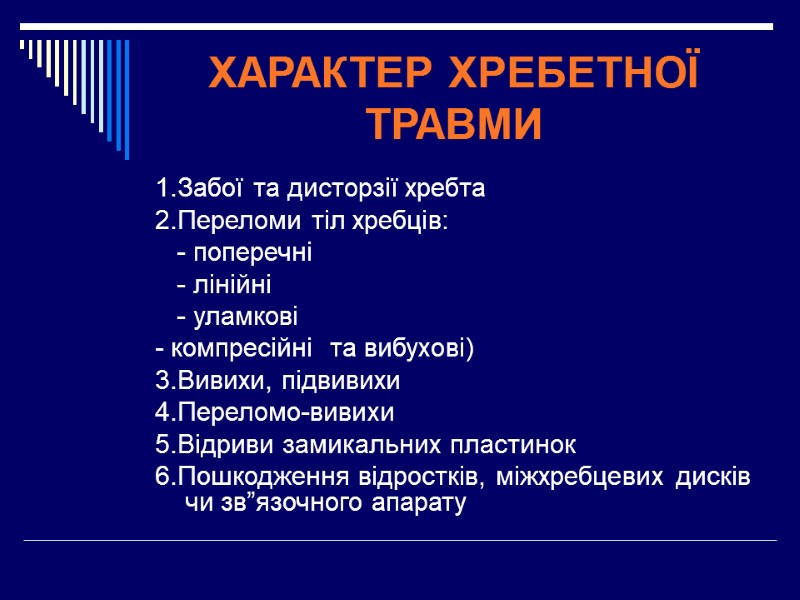 ХАРАКТЕР ХРЕБЕТНОЇ ТРАВМИ

1.Забої та дисторзії хребта
2.Переломи тіл хребців:
- поперечні
- лінійні
- уламкові
- компресійні та вибухові)
3.Вивихи, підвивихи
4.Переломо-вивихи
5.Відриви замикальних пластинок
6.Пошкодження відростків, міжхребцевих дисків чи зв”язочного апарату